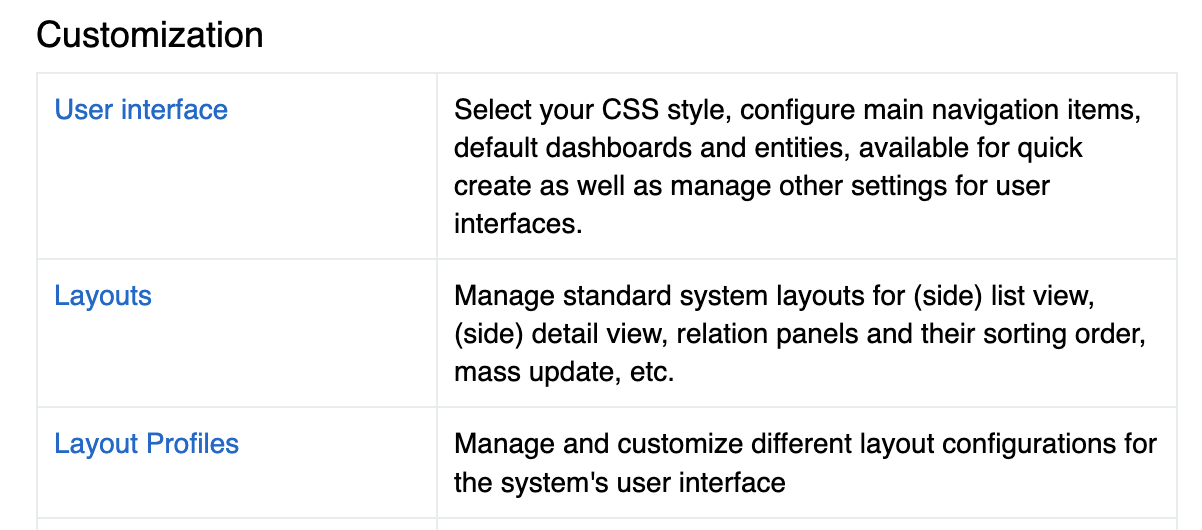 Customization

| | |
|---|---|
| User interface | Select your CSS style, configure main navigation items, default dashboards and entities, available for quick create as well as manage other settings for user interfaces. |
| Layouts | Manage standard system layouts for (side) list view, (side) detail view, relation panels and their sorting order, mass update, etc. |
| Layout Profiles | Manage and customize different layout configurations for the system's user interface |